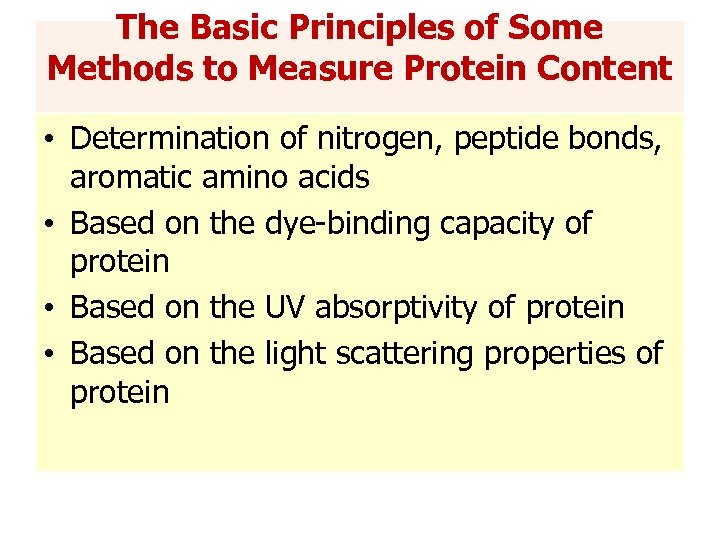 The Basic Principles of Some Methods to Measure Protein Content

• Determination of nitrogen, peptide bonds, aromatic amino acids
• Based on the dye-binding capacity of protein
• Based on the UV absorptivity of protein
• Based on the light scattering properties of protein